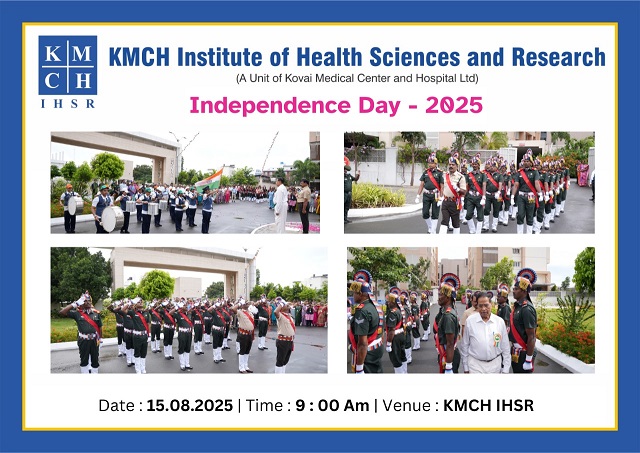 K M
C H
IHSR

KMCH Institute of Health Sciences and Research
(A Unit of Kovai Medical Center and Hospital Ltd)

Independence Day - 2025

Date : 15.08.2025 | Time : 9 : 00 Am | Venue : KMCH IHSR